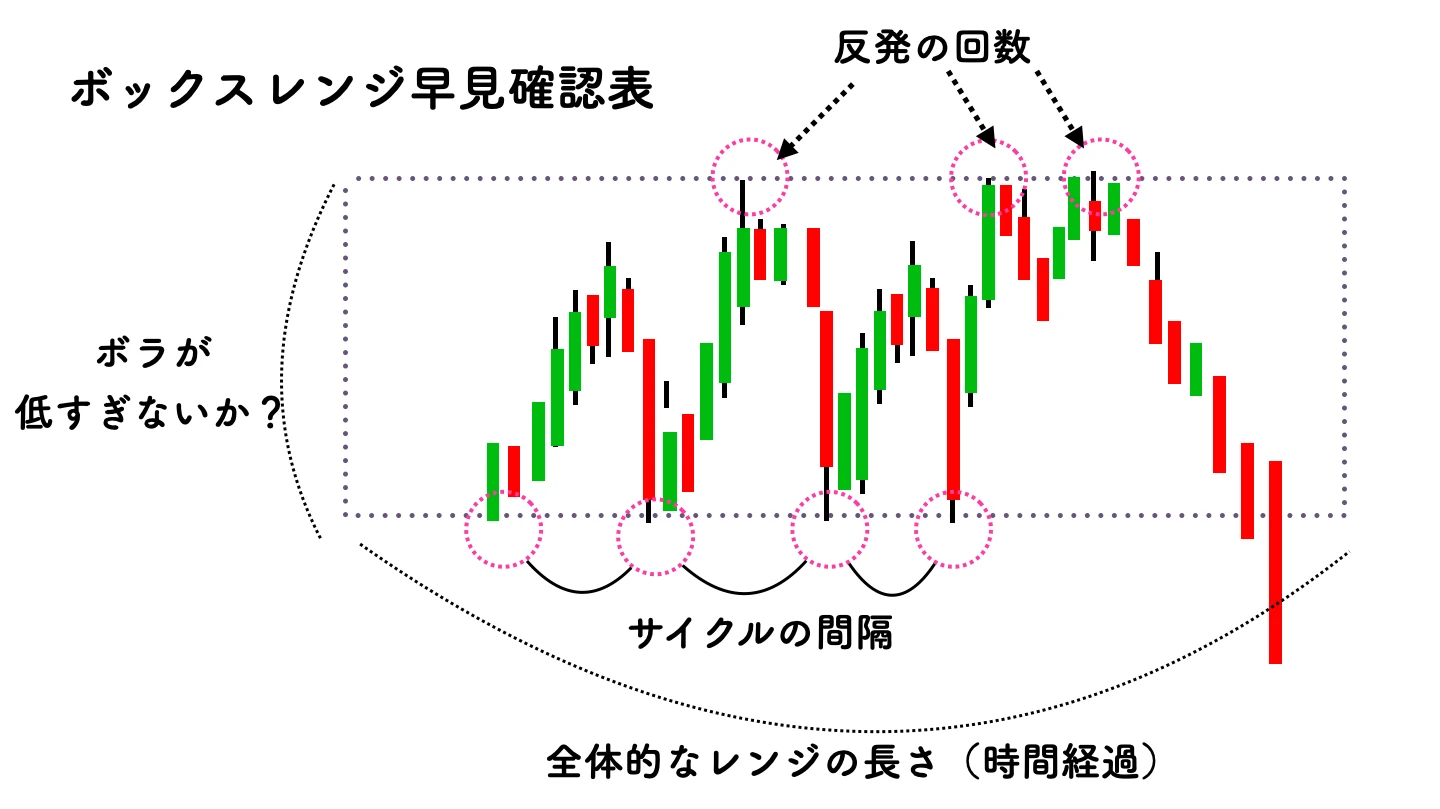 ボックスレンジ早見確認表

反発の回数

ボラが
低すぎないか？

サイクルの間隔

全体的なレンジの長さ（時間経過）